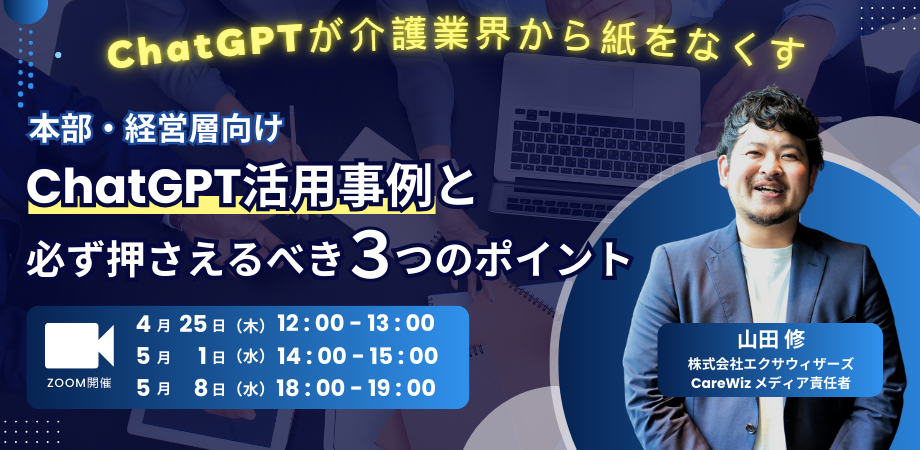 ChatGPTが介護業界から紙をなくす

本部・経営層向け

ChatGPT活用事例と

必ず押さえるべき3つのポイント

ZOOM開催

4月 25日（木）12:00 - 13:00
5月 1日（水）14:00 - 15:00
5月 8日（水）18:00 - 19:00

山田 修
株式会社エクサウィザーズ
CareWiz メディア責任者